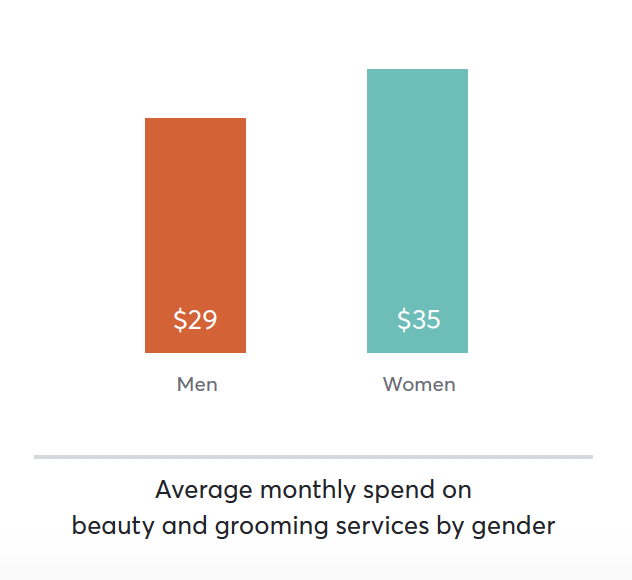 \$29

Men

\$35

Women

Average monthly spend on beauty and grooming services by gender